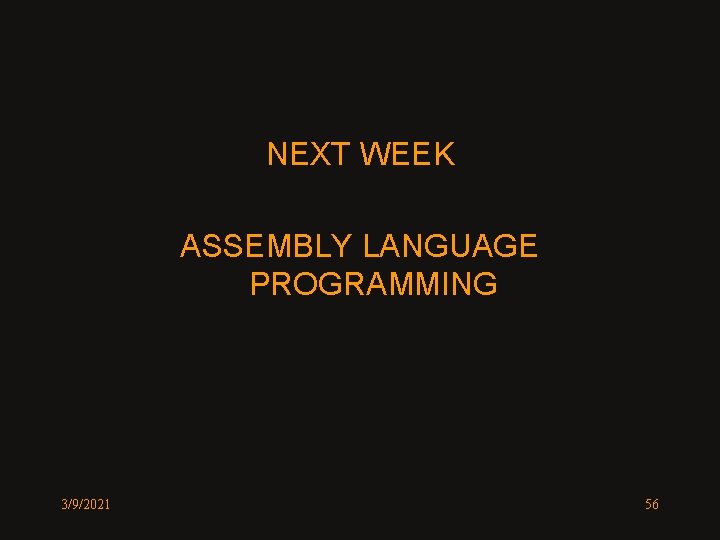 NEXT WEEK

ASSEMBLY LANGUAGE PROGRAMMING

3/9/2021

56